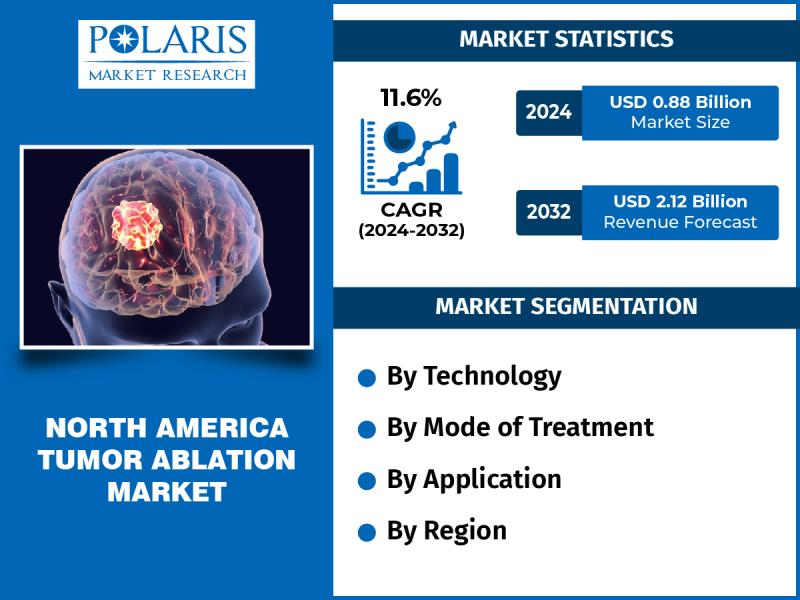 POLARIS
MARKET RESEARCH

NORTH AMERICA TUMOR ABLATION MARKET

MARKET STATISTICS

11.6%

CAGR
(2024-2032)

2024
USD 0.88 Billion
Market Size

2032
USD 2.12 Billion
Revenue Forecast

MARKET SEGMENTATION

By Technology

By Mode of Treatment

By Application

By Region